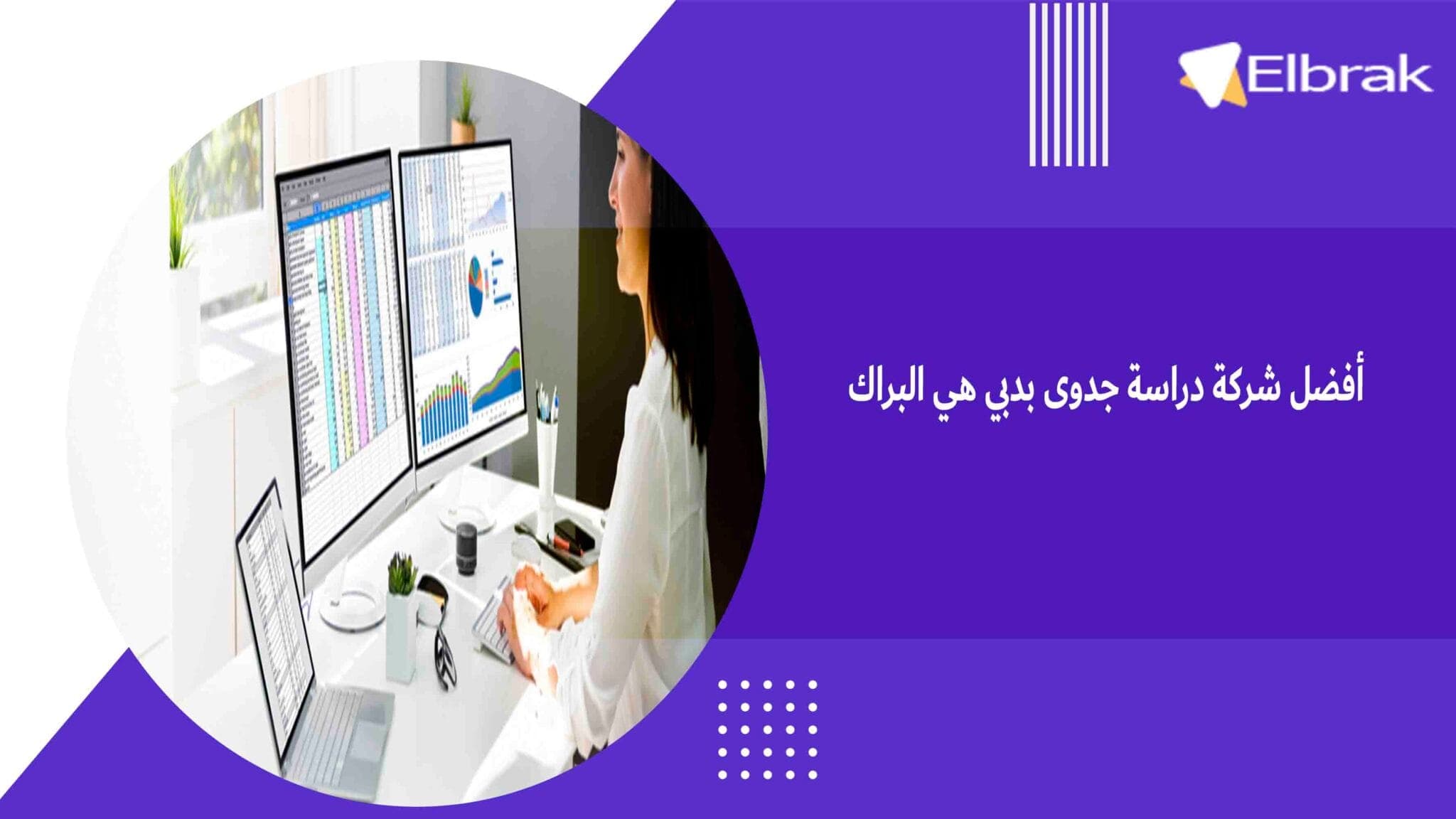 Elbrak

أفضل شركة دراسة جدوى بدبي هي البراك